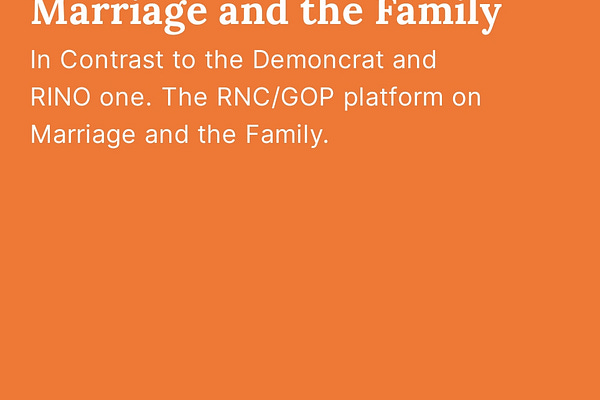 Marriage and the Family

In Contrast to the Demoncrat and RINO one. The RNC/GOP platform on Marriage and the Family.